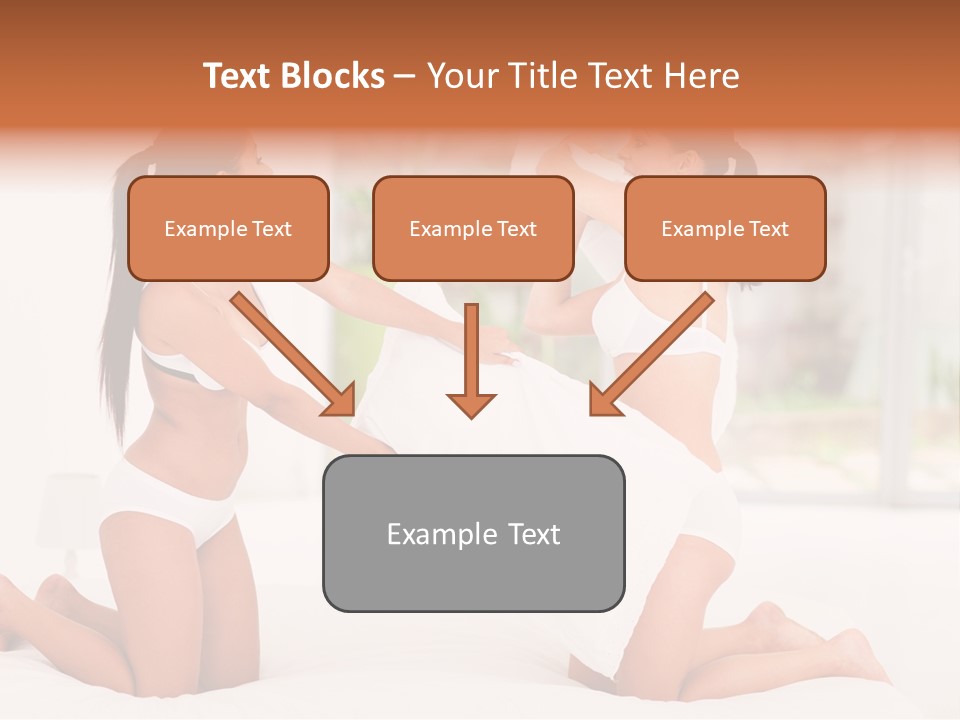 Text Blocks – Your Title Text Here

Example Text

Example Text

Example Text

Example Text